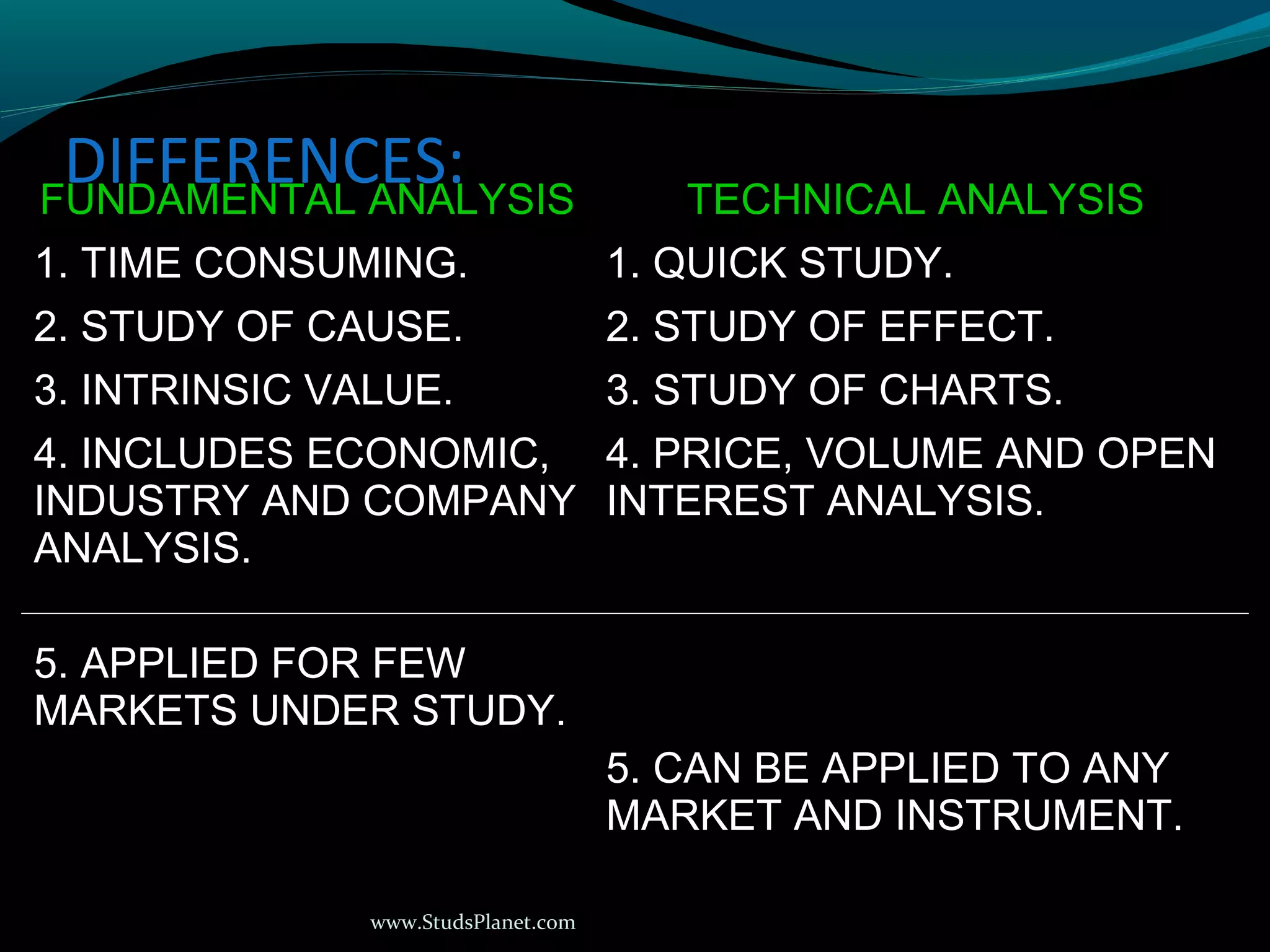 DIFFERENCES:

FUNDAMENTAL ANALYSIS

1. TIME CONSUMING.

2. STUDY OF CAUSE.

3. INTRINSIC VALUE.

4. INCLUDES ECONOMIC, INDUSTRY AND COMPANY ANALYSIS.

5. APPLIED FOR FEW MARKETS UNDER STUDY.

TECHNICAL ANALYSIS

1. QUICK STUDY.

2. STUDY OF EFFECT.

3. STUDY OF CHARTS.

4. PRICE, VOLUME AND OPEN INTEREST ANALYSIS.

5. CAN BE APPLIED TO ANY MARKET AND INSTRUMENT.

www.StudsPlanet.com